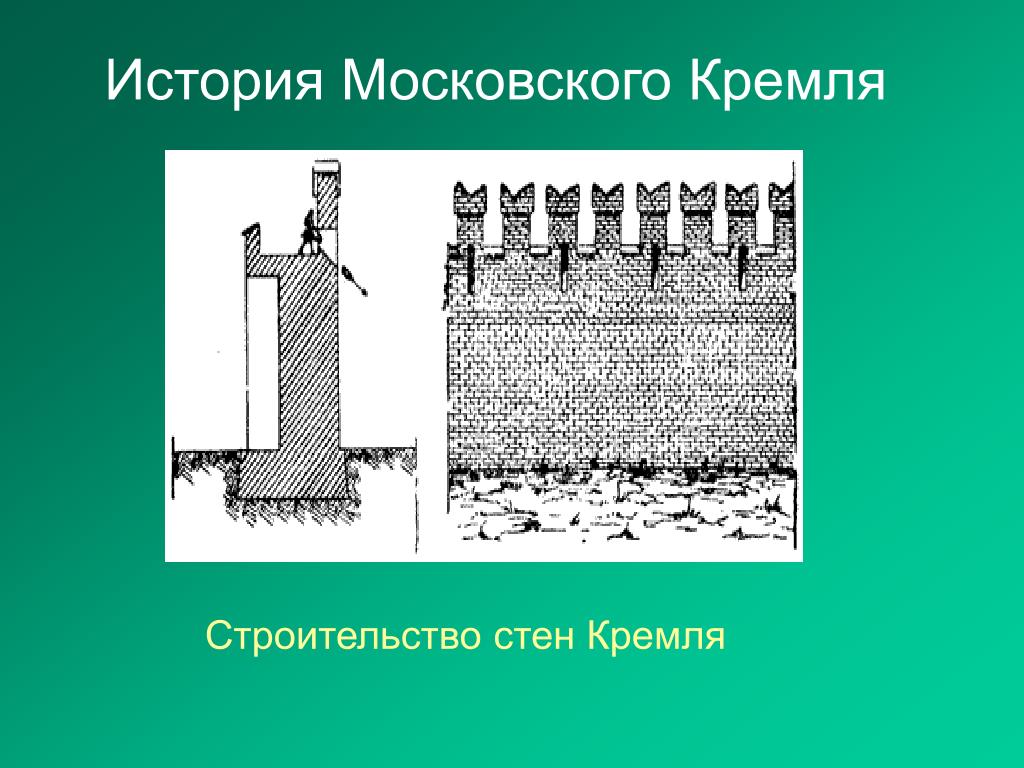 История Московского Кремля

Строительство стен Кремля